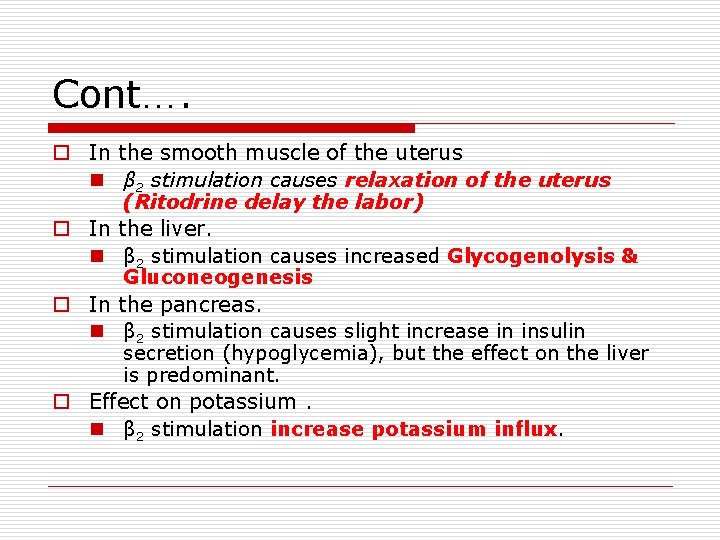 Cont….

In the smooth muscle of the uterus

$\beta_2$ stimulation causes relaxation of the uterus (Ritodrine delay the labor)

In the liver.

$\beta_2$ stimulation causes increased Glycogenolysis & Gluconeogenesis

In the pancreas.

$\beta_2$ stimulation causes slight increase in insulin secretion (hypoglycemia), but the effect on the liver is predominant.

Effect on potassium .

$\beta_2$ stimulation increase potassium influx.